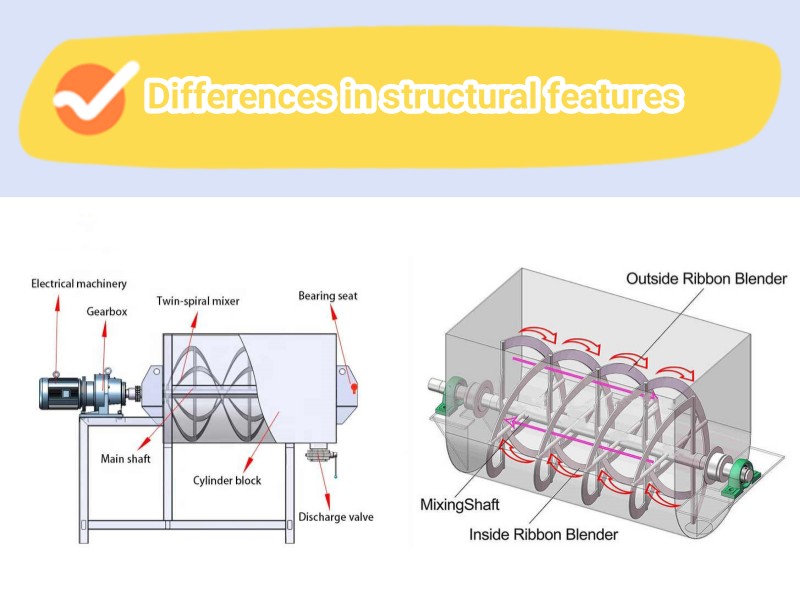 Differences in structural features

Electrical machinery
Gearbox
Twin-spiral mixer
Bearing seat
Main shaft
Cylinder block
Discharge valve

Outside Ribbon Blender
MixingShaft
Inside Ribbon Blender